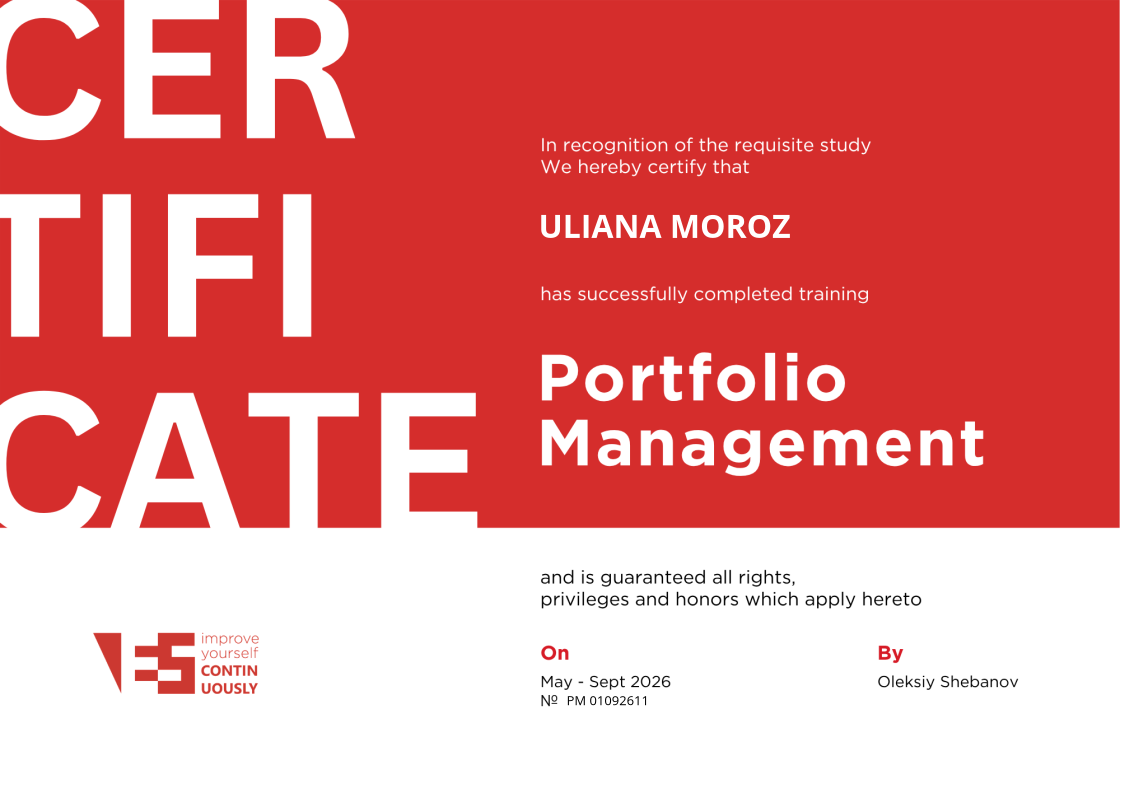 CER
TIFI
CATE

In recognition of the requisite study
We hereby certify that

ULIANA MOROZ

has successfully completed training

Portfolio
Management

and is guaranteed all rights,
privileges and honors which apply hereto

improve
yourself
CONTIN
UOUSLY

On
May - Sept 2026
№ PM 01092611

By
Oleksiy Shebanov